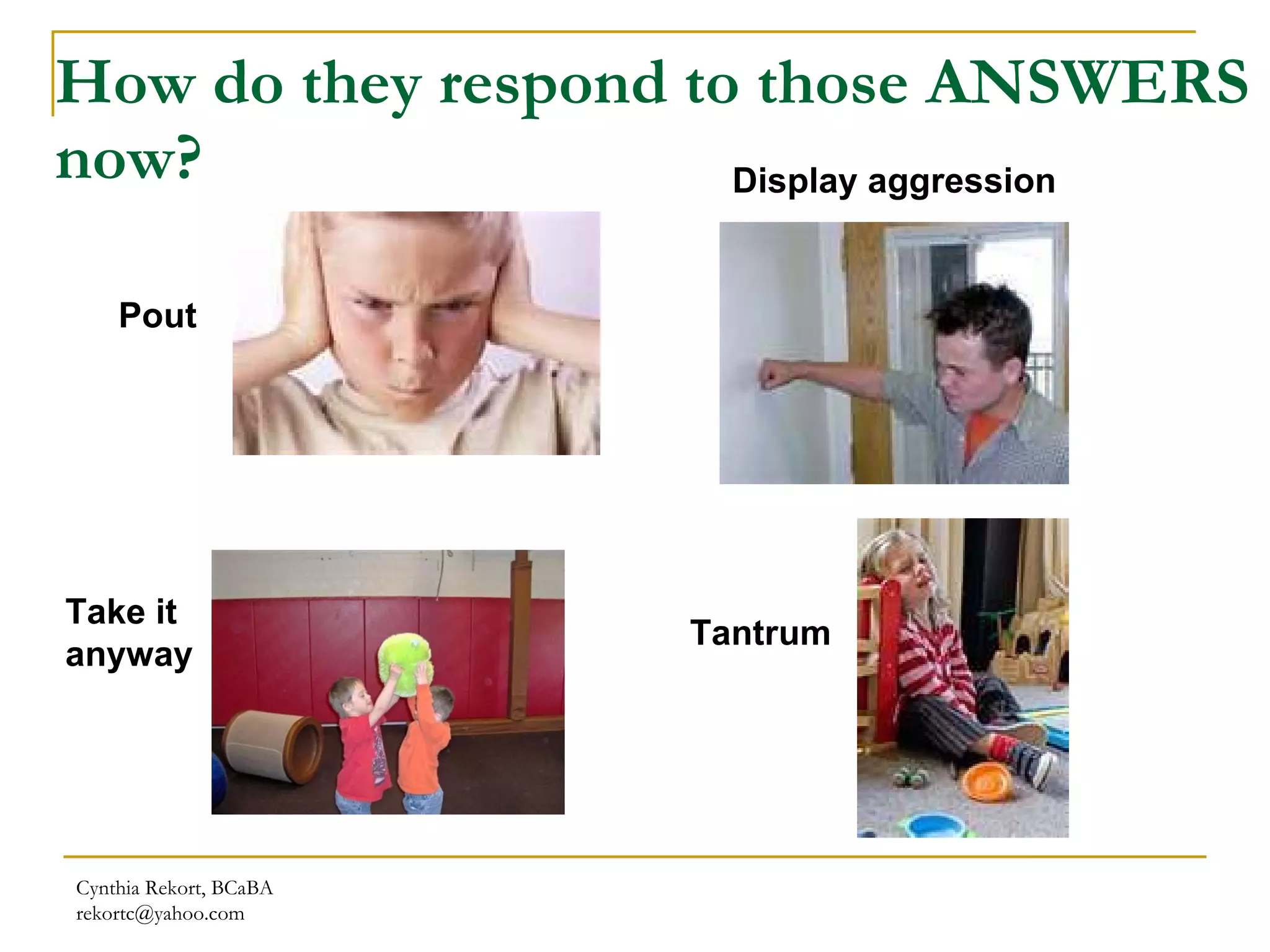 How do they respond to those ANSWERS now?

Display aggression

Pout

Take it anyway

Tantrum

Cynthia Rekort, BCaBA
rekortc@yahoo.com